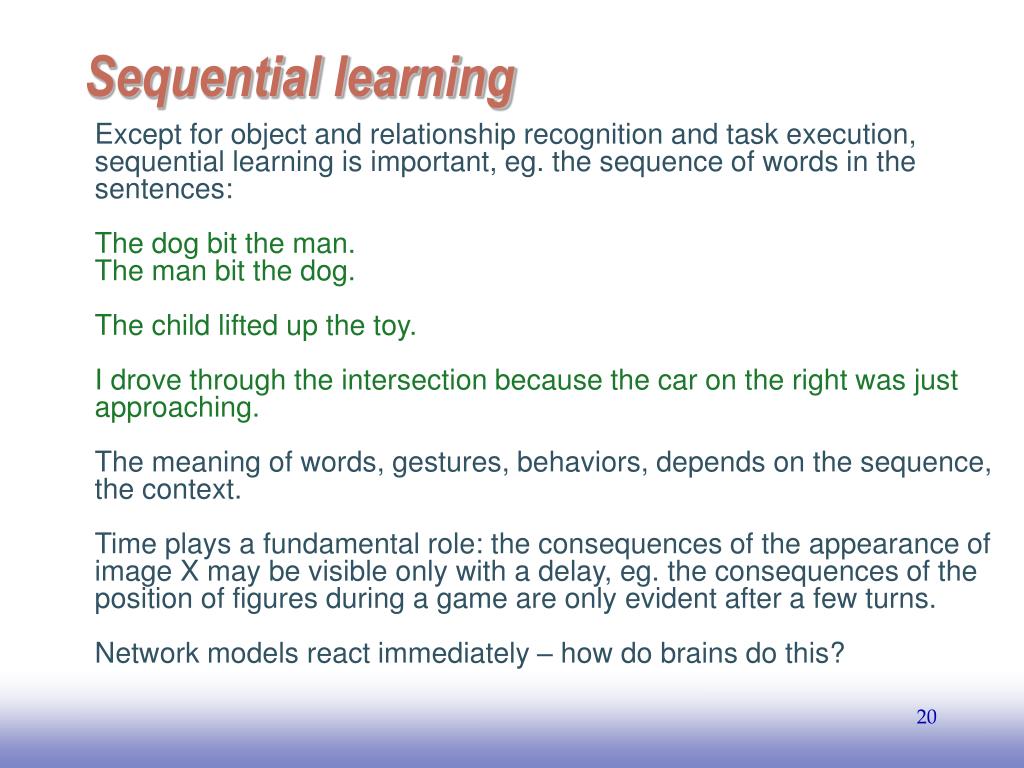 Sequential learning

Except for object and relationship recognition and task execution, sequential learning is important, eg. the sequence of words in the sentences:

The dog bit the man.
The man bit the dog.

The child lifted up the toy.

I drove through the intersection because the car on the right was just approaching.

The meaning of words, gestures, behaviors, depends on the sequence, the context.

Time plays a fundamental role: the consequences of the appearance of image X may be visible only with a delay, eg. the consequences of the position of figures during a game are only evident after a few turns.

Network models react immediately – how do brains do this?

20